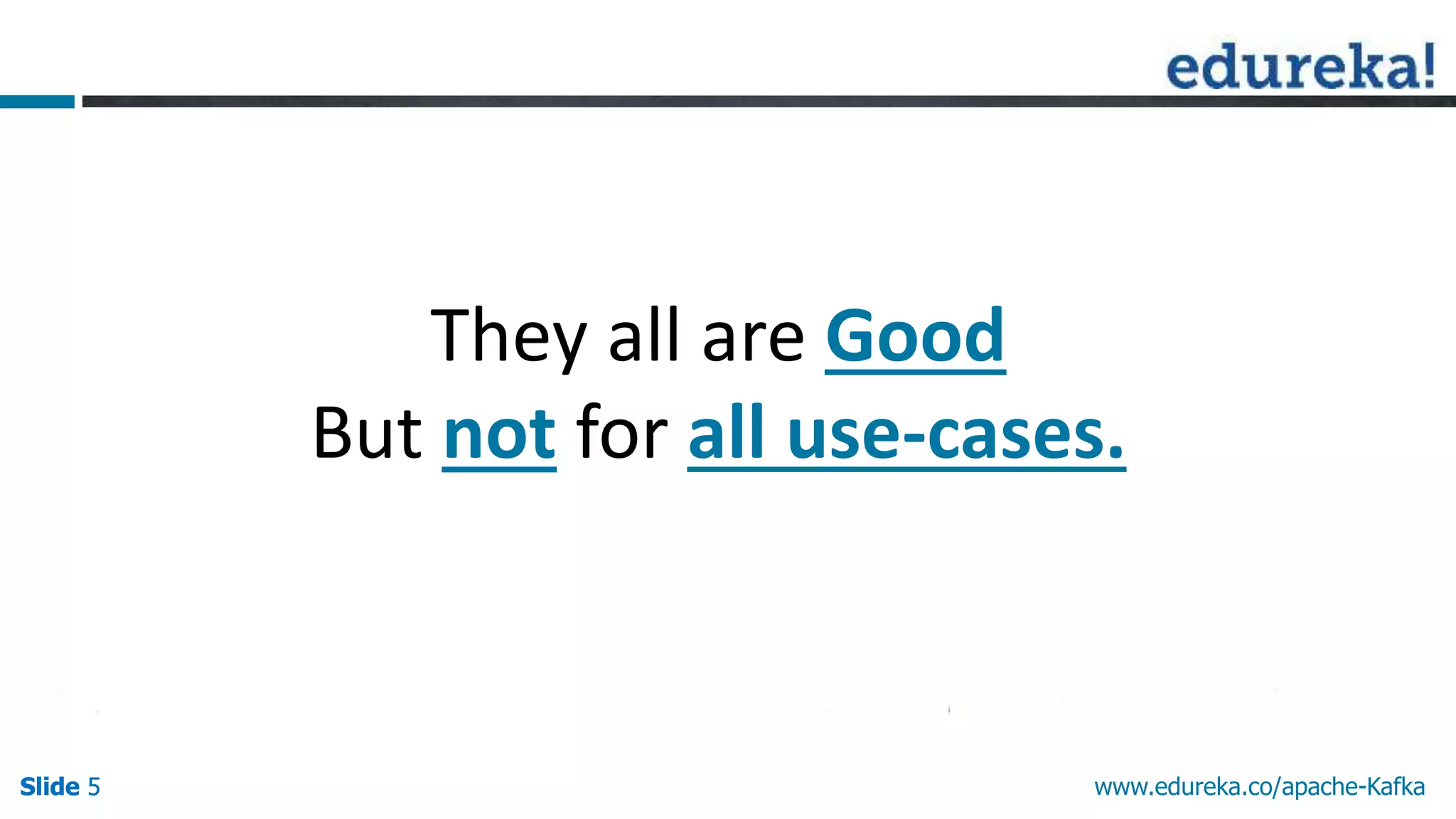 edureka!

They all are Good
But not for all use-cases.

Slide 5

www.edureka.co/apache-Kafka